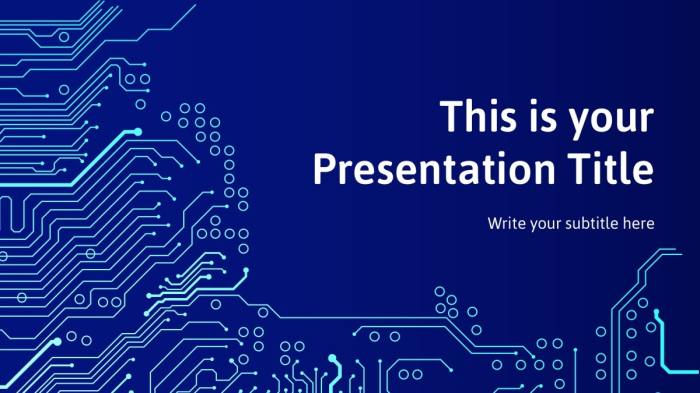 This is your Presentation Title

Write your subtitle here